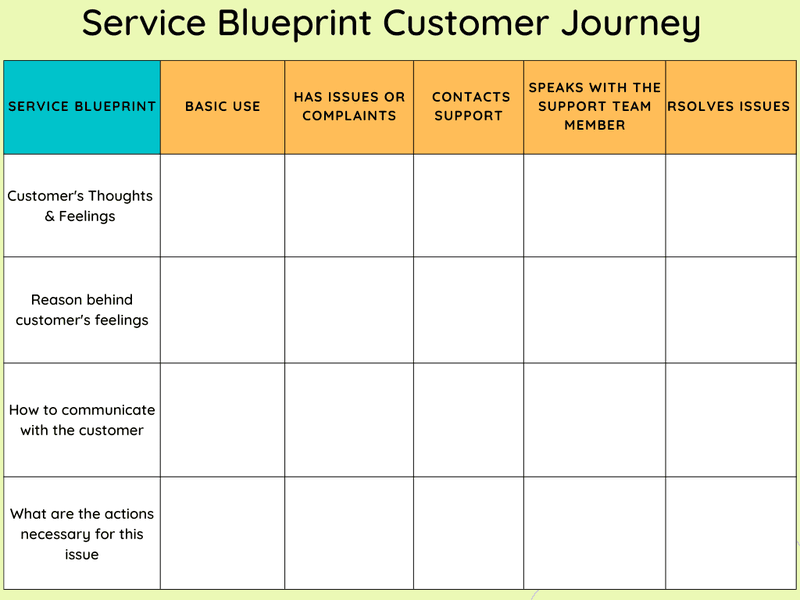 Service Blueprint Customer Journey

| SERVICE BLUEPRINT | BASIC USE | HAS ISSUES OR COMPLAINTS | CONTACTS SUPPORT | SPEAKS WITH THE SUPPORT TEAM MEMBER | RSOLVES ISSUES |
|---|---|---|---|---|---|
| Customer's Thoughts & Feelings | | | | | |
| Reason behind customer's feelings | | | | | |
| How to communicate with the customer | | | | | |
| What are the actions necessary for this issue | | | | | |